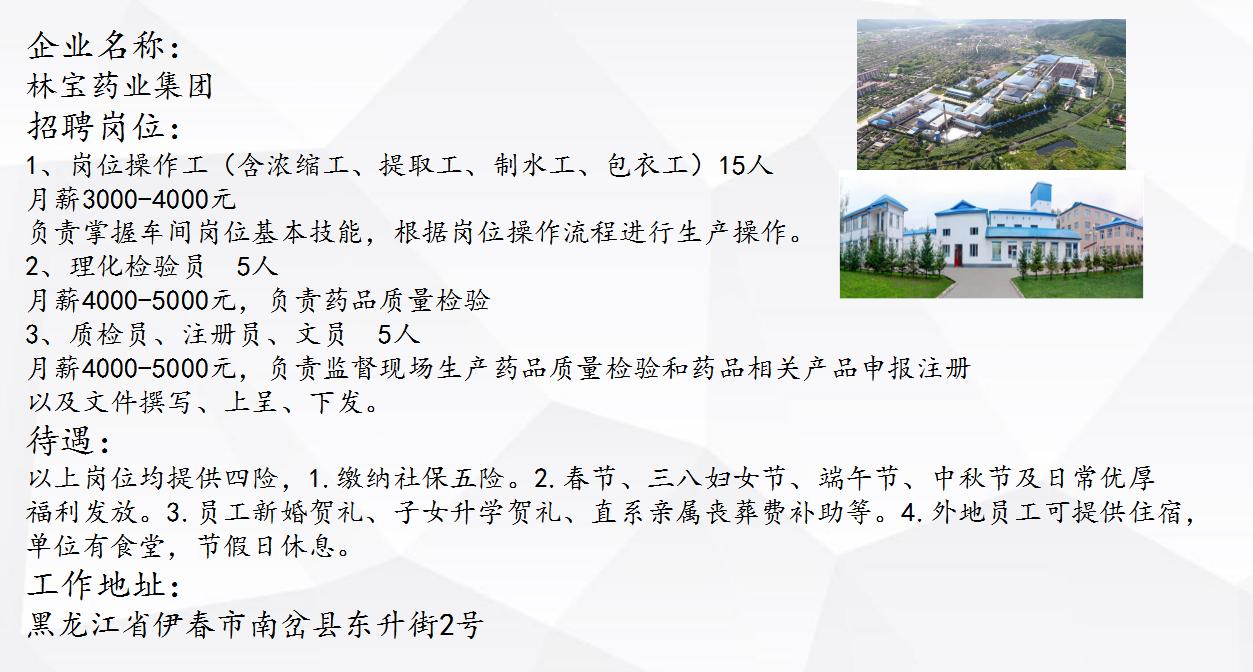 企业名称：
林宝药业集团
招聘岗位：
1、岗位操作工（含浓缩工、提取工、制水工、包衣工）15人
月薪3000-4000元
负责掌握车间岗位基本技能，根据岗位操作流程进行生产操作。
2、理化检验员　5人
月薪4000-5000元，负责药品质量检验
3、质检员、注册员、文员　5人
月薪4000-5000元，负责监督现场生产药品质量检验和药品相关产品申报注册以及文件撰写、上呈、下发。
待遇：
以上岗位均提供四险，1.缴纳社保五险。2.春节、三八妇女节、端午节、中秋节及日常优厚福利发放。3.员工新婚贺礼、子女升学贺礼、直系亲属丧葬费补助等。4.外地员工可提供住宿，单位有食堂，节假日休息。
工作地址：
黑龙江省伊春市南岔县东升街2号